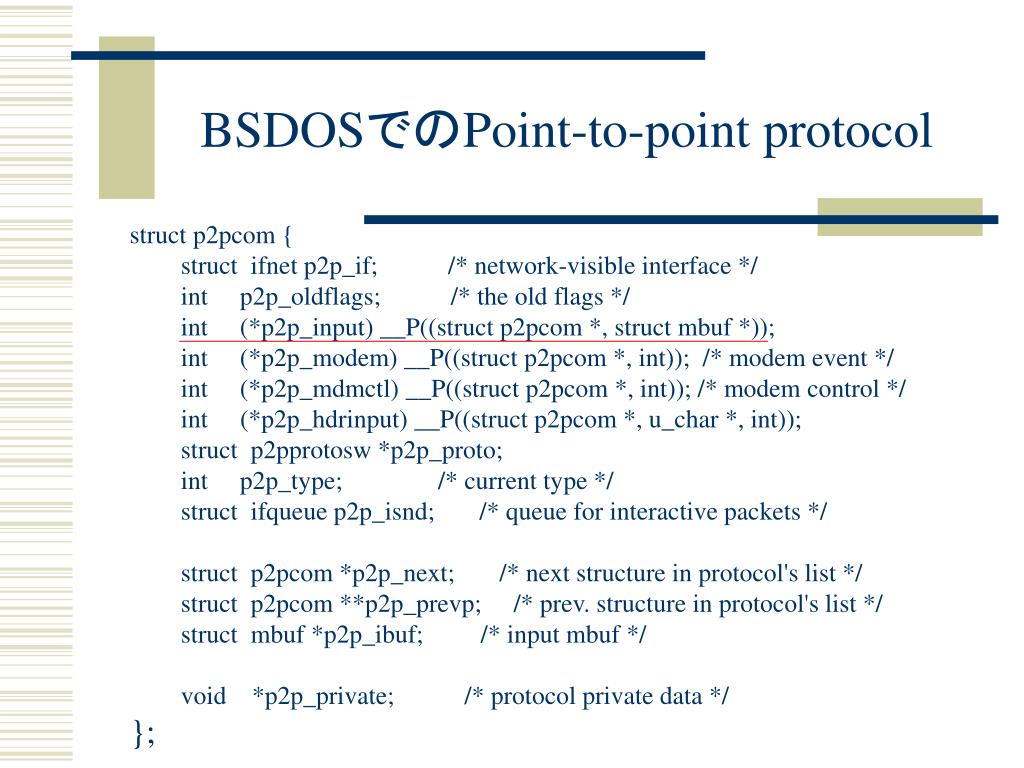 BSDOSでのPoint-to-point protocol

struct p2pcom {
struct ifnet p2p_if; /* network-visible interface */
int p2p_oldflags; /* the old flags */
int (*p2p_input) __P((struct p2pcom *, struct mbuf *));
int (*p2p_modem) __P((struct p2pcom *, int)); /* modem event */
int (*p2p_mdmctl) __P((struct p2pcom *, int)); /* modem control */
int (*p2p_hdrinput) __P((struct p2pcom *, u_char *, int));
struct p2pprotosw *p2p_proto;
int p2p_type; /* current type */
struct ifqueue p2p_isnd; /* queue for interactive packets */

struct p2pcom *p2p_next; /* next structure in protocol's list */
struct p2pcom **p2p_prevp; /* prev. structure in protocol's list */
struct mbuf *p2p_ibuf; /* input mbuf */

void *p2p_private; /* protocol private data */
};